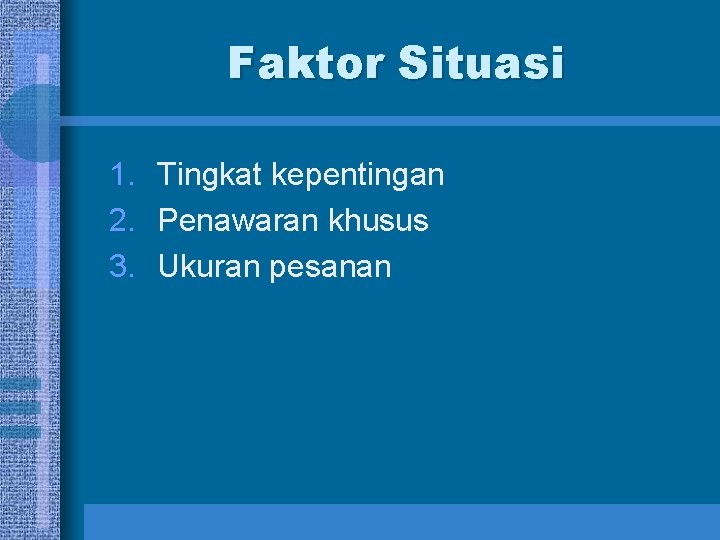 Faktor Situasi

1. Tingkat kepentingan
2. Penawaran khusus
3. Ukuran pesanan